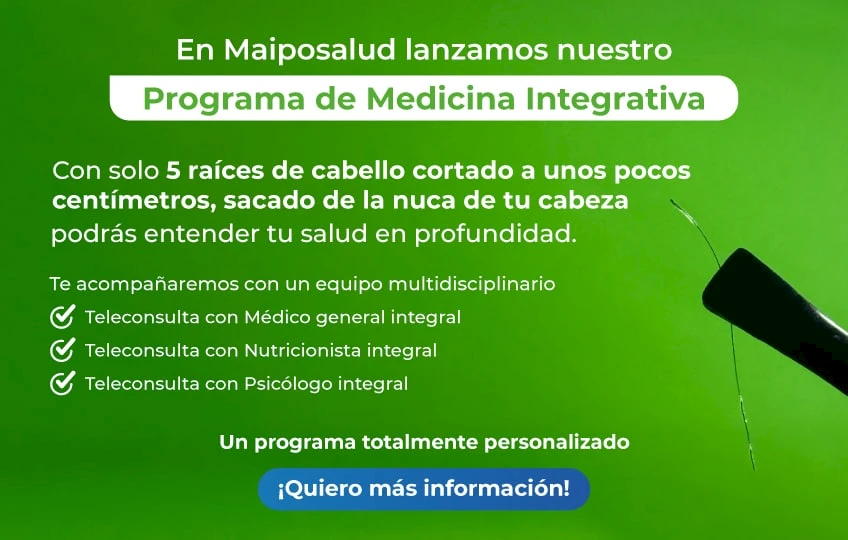 En Maiposalud lanzamos nuestro

Programa de Medicina Integrativa

Con solo 5 raíces de cabello cortado a unos pocos centímetros, sacado de la nuca de tu cabeza podrás entender tu salud en profundidad.

Te acompañaremos con un equipo multidisciplinario

Teleconsulta con Médico general integral

Teleconsulta con Nutricionista integral

Teleconsulta con Psicólogo integral

Un programa totalmente personalizado

¡Quiero más información!